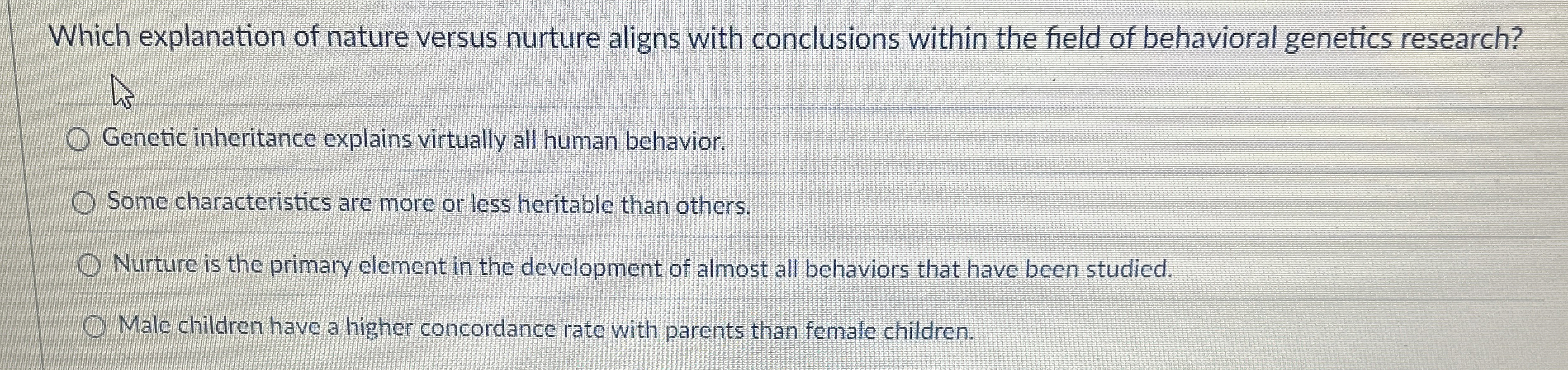 Which explanation of nature versus nurture aligns with conclusions within the field of behavioral genetics research?

Genetic inheritance explains virtually all human behavior.

Some characteristics are more or less heritable than others.

Nurture is the primary element in the development of almost all behaviors that have been studied.

Male children have a higher concordance rate with parents than female children.